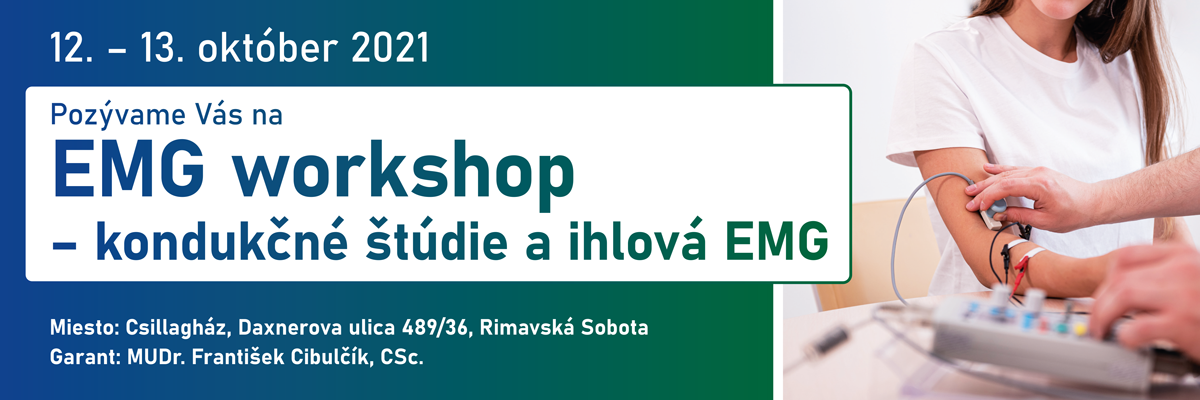 12. – 13. október 2021

Pozývame Vás na

EMG workshop

– kondukčné štúdie a ihlová EMG

Miesto: Csillagház, Daxnerova ulica 489/36, Rimavská Sobota
Garant: MUDr. František Cibulčík, CSc.